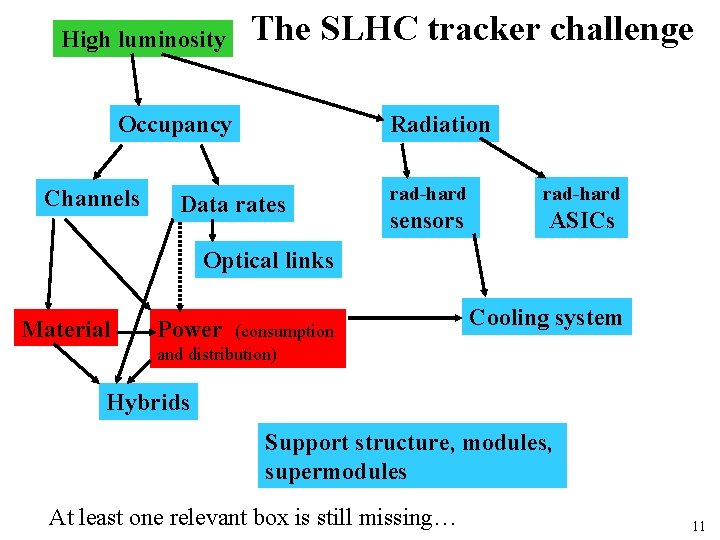 High luminosity

The SLHC tracker challenge

Occupancy

Radiation

Channels

Data rates

rad-hard sensors

rad-hard ASICs

Optical links

Material

Power (consumption and distribution)

Cooling system

Hybrids

Support structure, modules, supermodules

At least one relevant box is still missing…

11